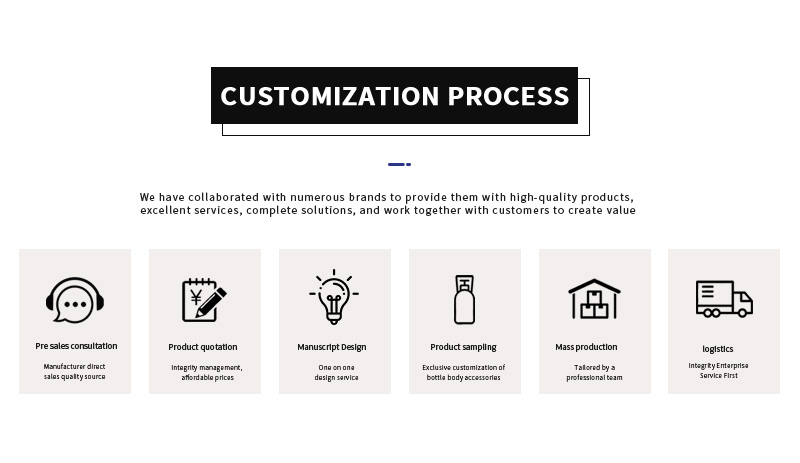 CUSTOMIZATION PROCESS

We have collaborated with numerous brands to provide them with high-quality products, excellent services, complete solutions, and work together with customers to create value

Pre sales consultation

Manufacturer direct sales quality source

Product quotation

Integrity management, affordable prices

Manuscript Design

One on one design service

Product sampling

Exclusive customization of bottle body accessories

Mass production

Tailored by a professional team

logistics

Integrity Enterprise Service First